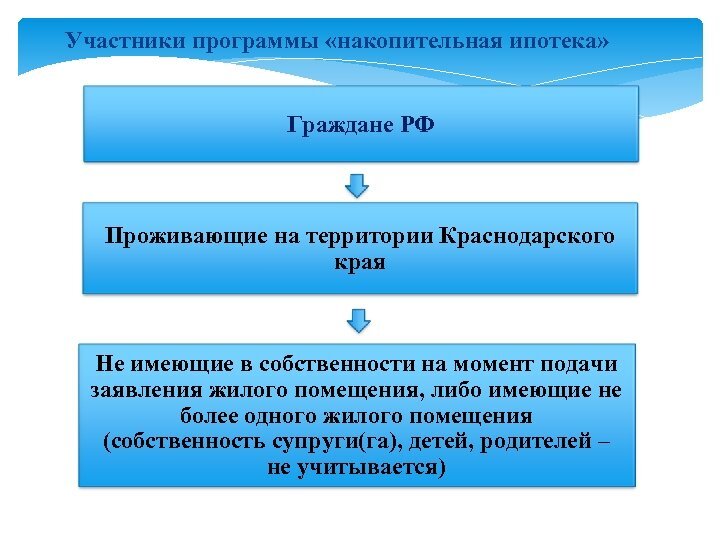 Участники программы «накопительная ипотека»

Граждане РФ

Проживающие на территории Краснодарского края

Не имеющие в собственности на момент подачи заявления жилого помещения, либо имеющие не более одного жилого помещения (собственность супруги(га), детей, родителей – не учитывается)